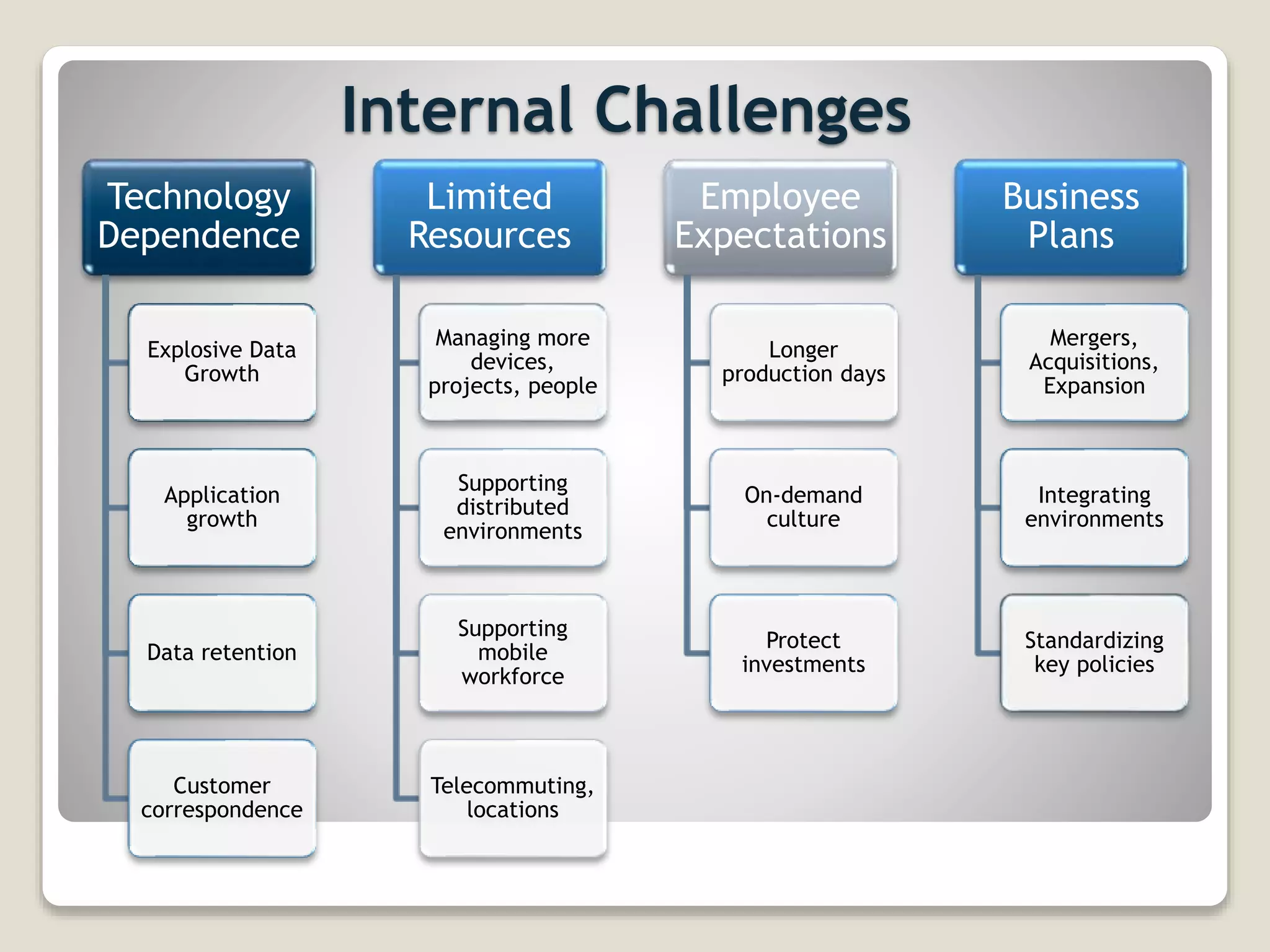 Internal Challenges

Technology Dependence

Explosive Data Growth

Application growth

Data retention

Customer correspondence

Limited Resources

Managing more devices, projects, people

Supporting distributed environments

Supporting mobile workforce

Telecommuting, locations

Employee Expectations

Longer production days

On-demand culture

Protect investments

Business Plans

Mergers, Acquisitions, Expansion

Integrating environments

Standardizing key policies